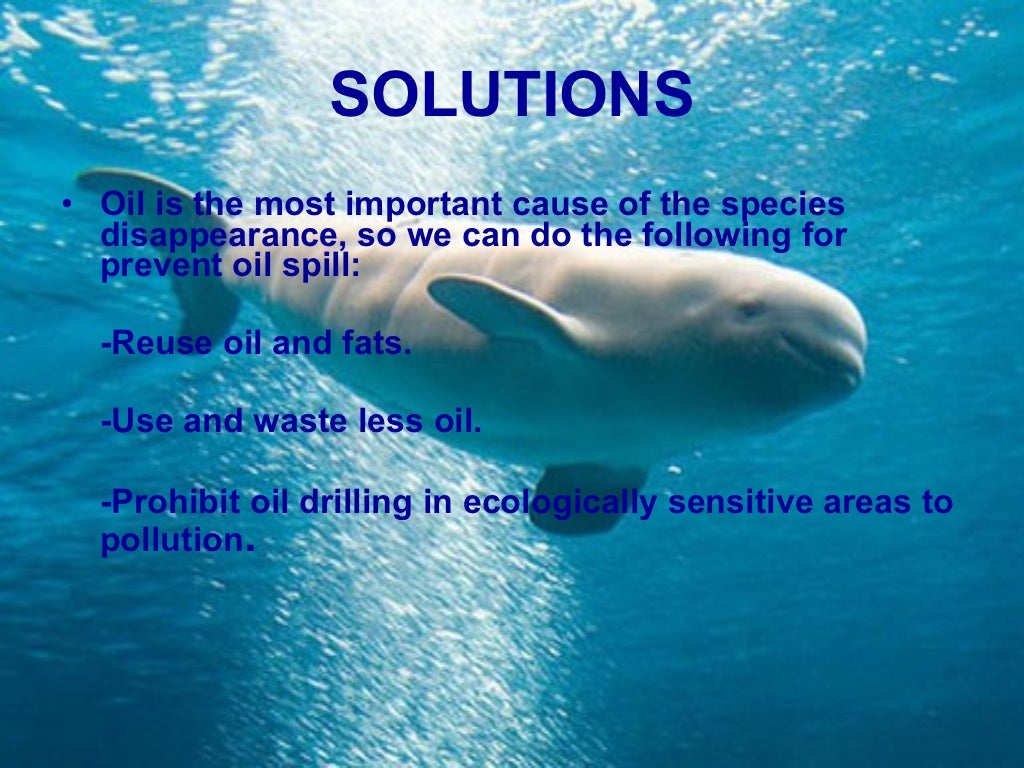 SOLUTIONS

• Oil is the most important cause of the species disappearance, so we can do the following for prevent oil spill:

-Reuse oil and fats.

-Use and waste less oil.

-Prohibit oil drilling in ecologically sensitive areas to pollution.